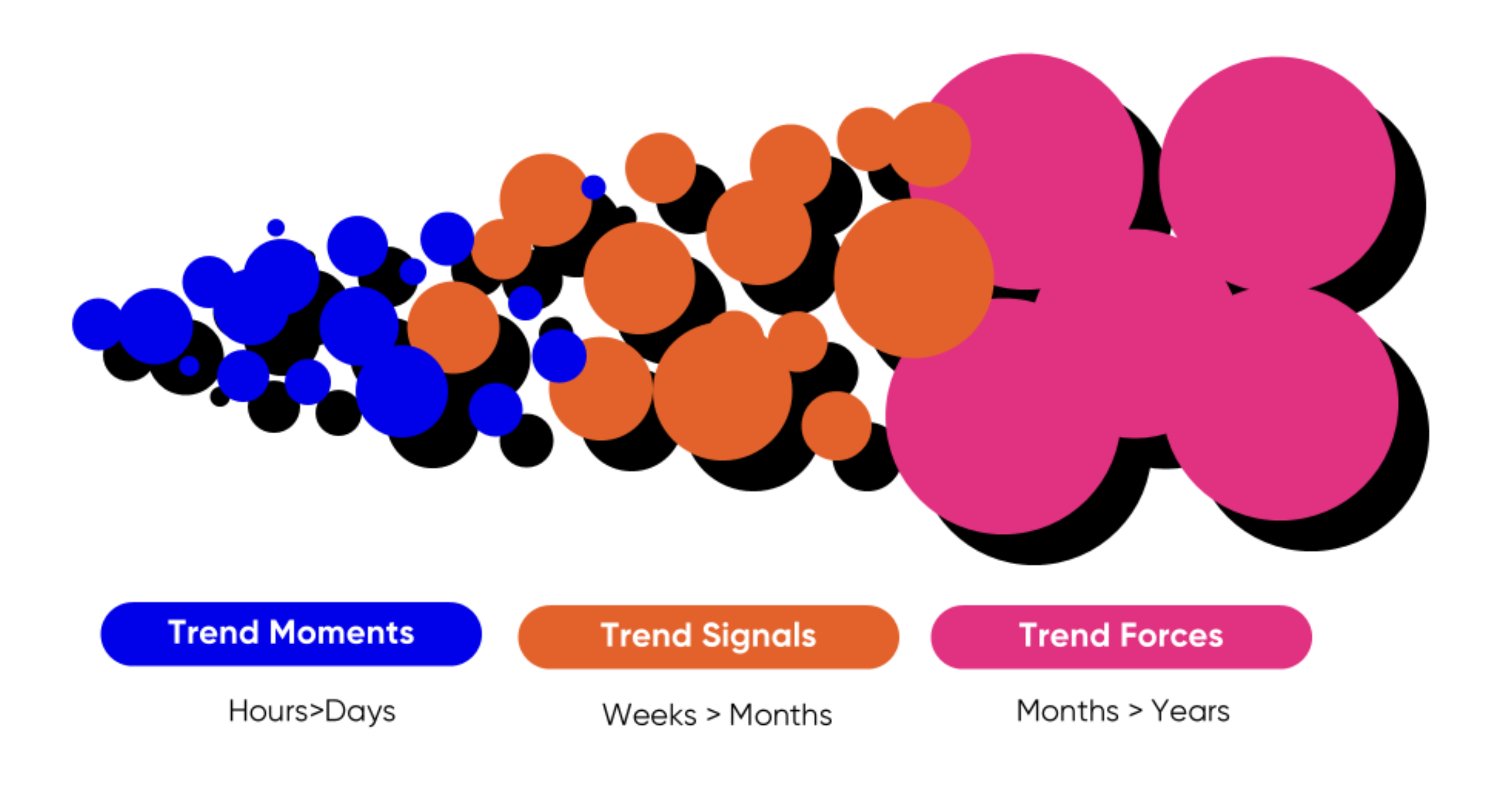 Trend Moments

Hours>Days

Trend Signals

Weeks > Months

Trend Forces

Months > Years